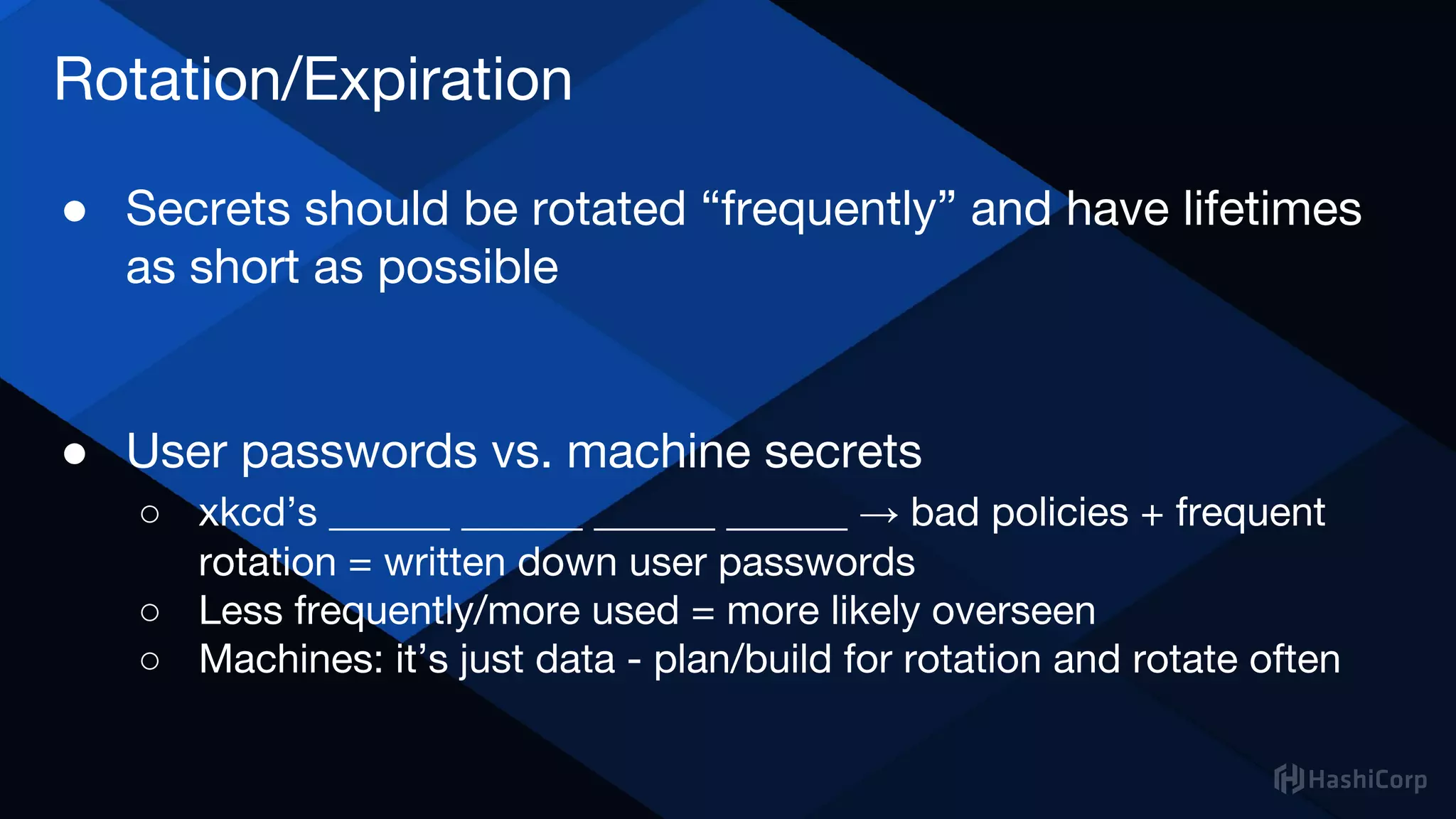 Rotation/Expiration

● Secrets should be rotated “frequently” and have lifetimes as short as possible

● User passwords vs. machine secrets
  ○ xkcd’s ______ ______ ______ ______ → bad policies + frequent rotation = written down user passwords
  ○ Less frequently/more used = more likely overseen
  ○ Machines: it’s just data - plan/build for rotation and rotate often

HashiCorp